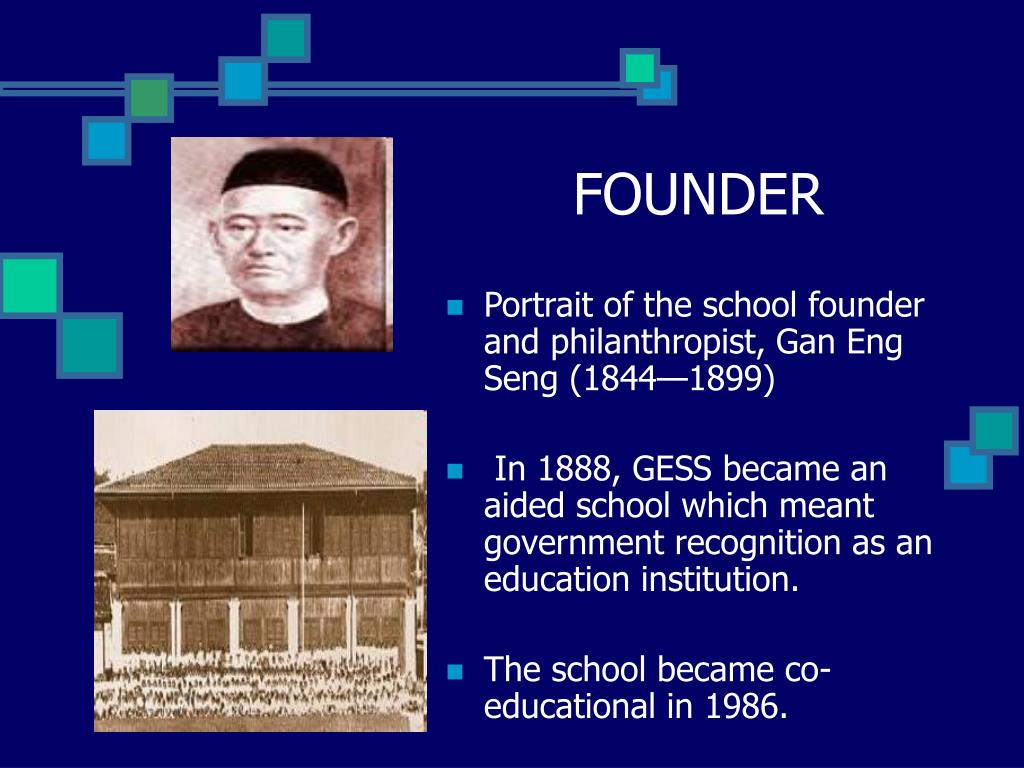 FOUNDER

Portrait of the school founder and philanthropist, Gan Eng Seng (1844—1899)

In 1888, GESS became an aided school which meant government recognition as an education institution.

The school became co-educational in 1986.